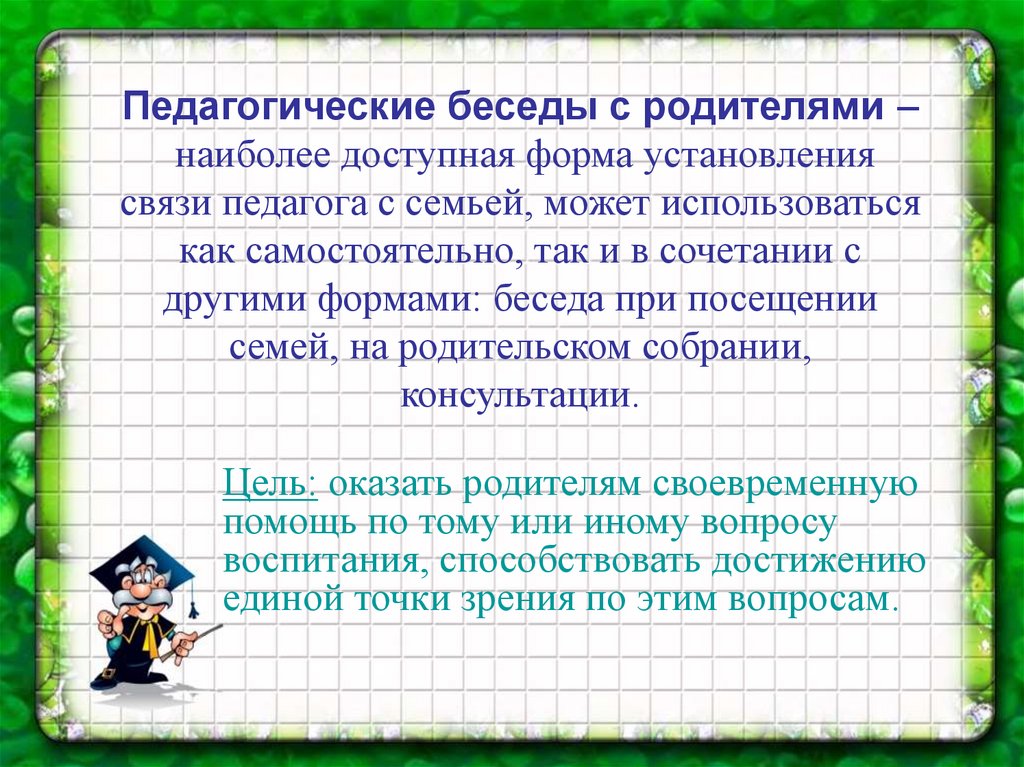 Педагогические беседы с родителями – наиболее доступная форма установления связи педагога с семьей, может использоваться как самостоятельно, так и в сочетании с другими формами: беседа при посещении семей, на родительском собрании, консультации.

Цель: оказать родителям своевременную помощь по тому или иному вопросу воспитания, способствовать достижению единой точки зрения по этим вопросам.